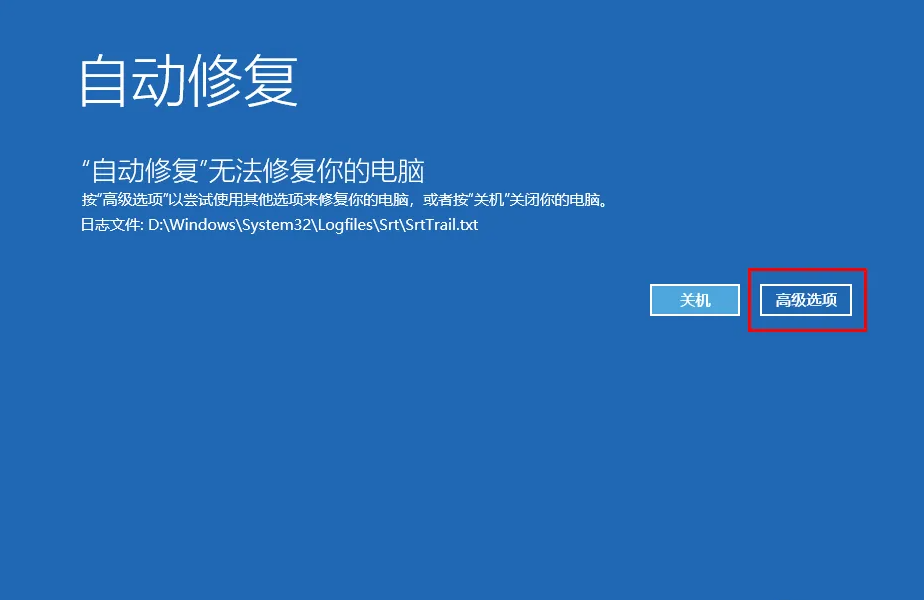 自动修复

“自动修复”无法修复你的电脑

按“高级选项”以尝试使用其他选项来修复你的电脑，或者按“关机”关闭你的电脑。

日志文件: D:\Windows\System32\Logfiles\Srt\SrtTrail.txt

关机

高级选项